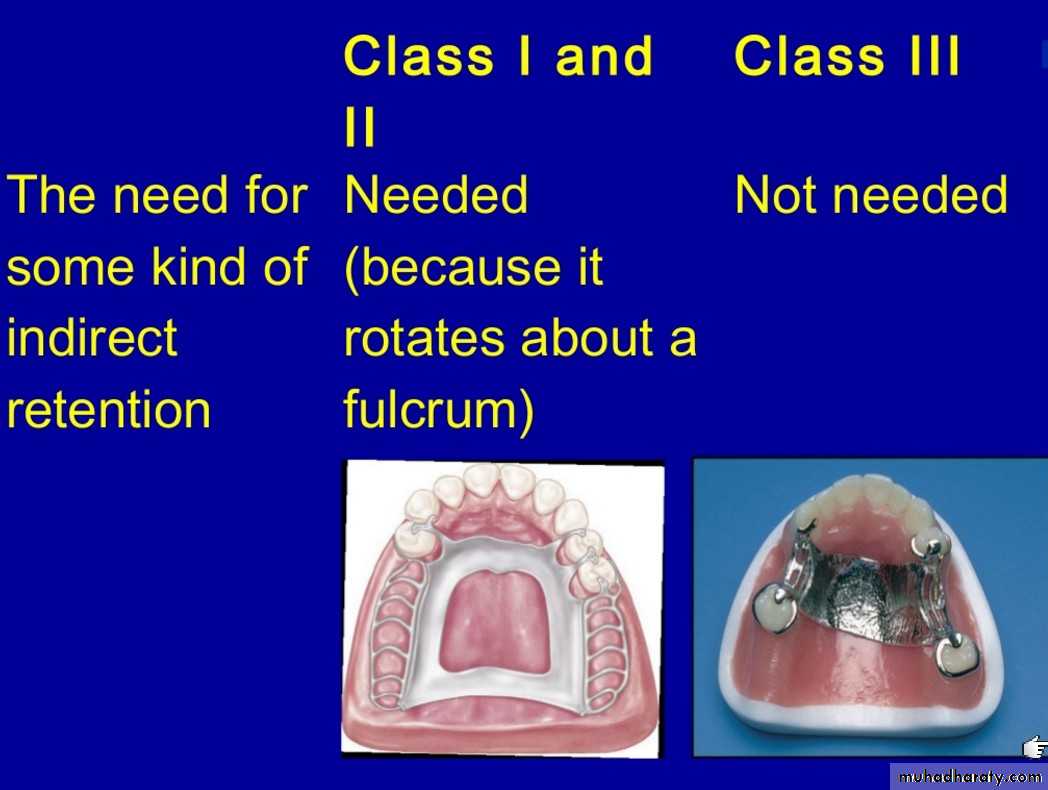 | | Class I and II | Class III |
|---|---|---|
| The need for some kind of indirect retention | Needed (because it rotates about a fulcrum) | Not needed |

muhadharaty.com